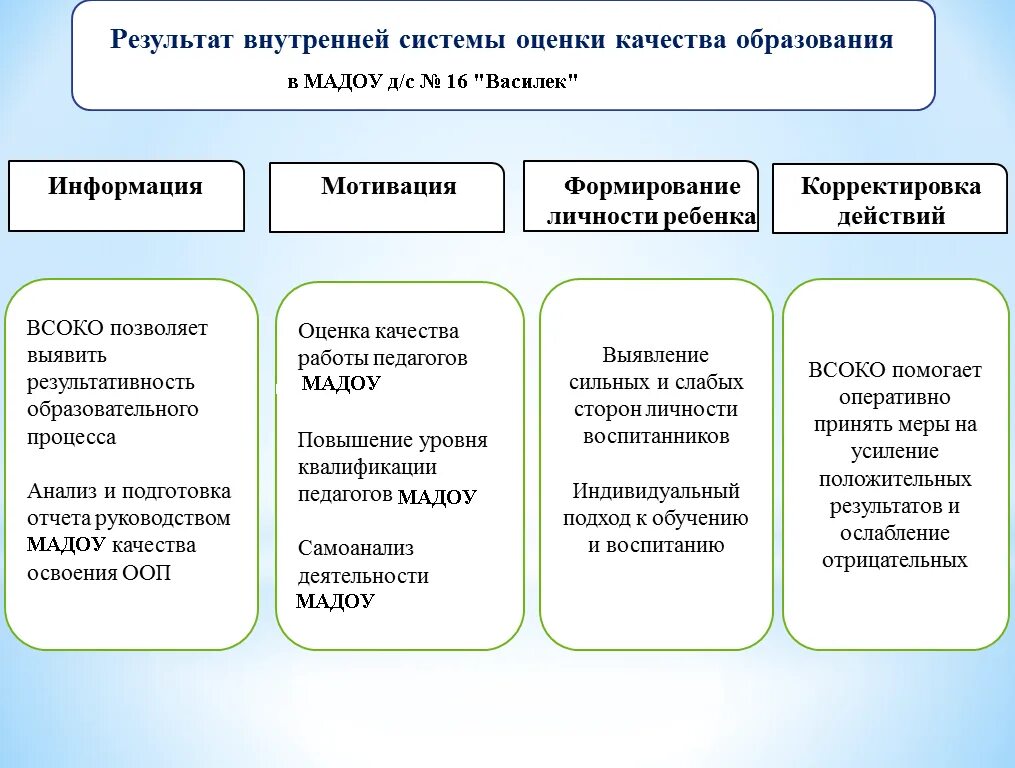 Результат внутренней системы оценки качества образования

в МАДОУ д/с № 16 "Василек"

Информация

Мотивация

Формирование личности ребенка

Корректировка действий

ВСОКО позволяет выявить результативность образовательного процесса

Анализ и подготовка отчета руководством МАДОУ качества освоения ООП

Оценка качества работы педагогов МАДОУ

Повышение уровня квалификации педагогов МАДОУ

Самоанализ деятельности МАДОУ

Выявление сильных и слабых сторон личности воспитанников

Индивидуальный подход к обучению и воспитанию

ВСОКО помогает оперативно принять меры на усиление положительных результатов и ослабление отрицательных